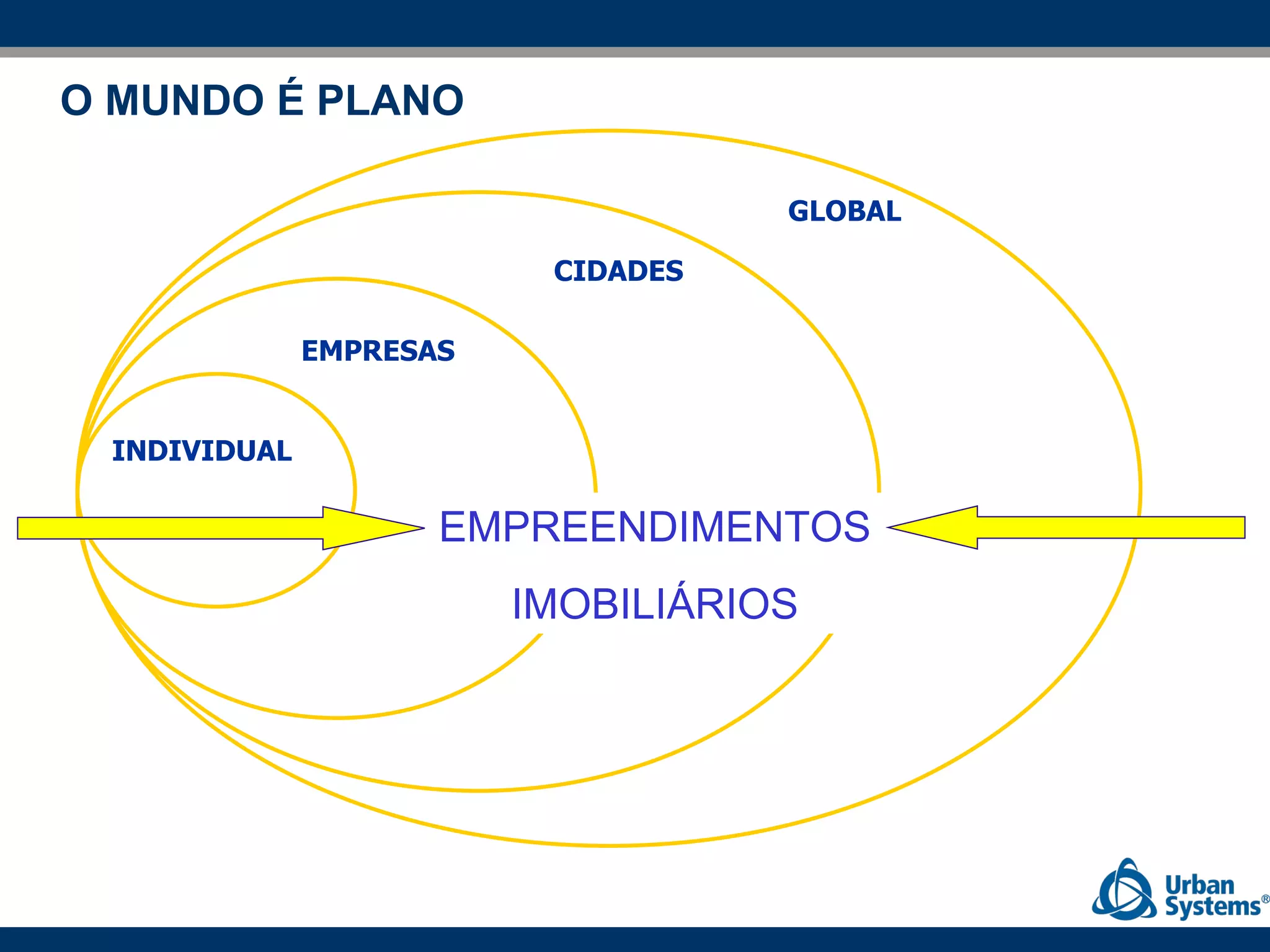 O MUNDO É PLANO

GLOBAL

CIDADES

EMPRESAS

INDIVIDUAL

EMPREENDIMENTOS

IMOBILIÁRIOS

Urban Systems®